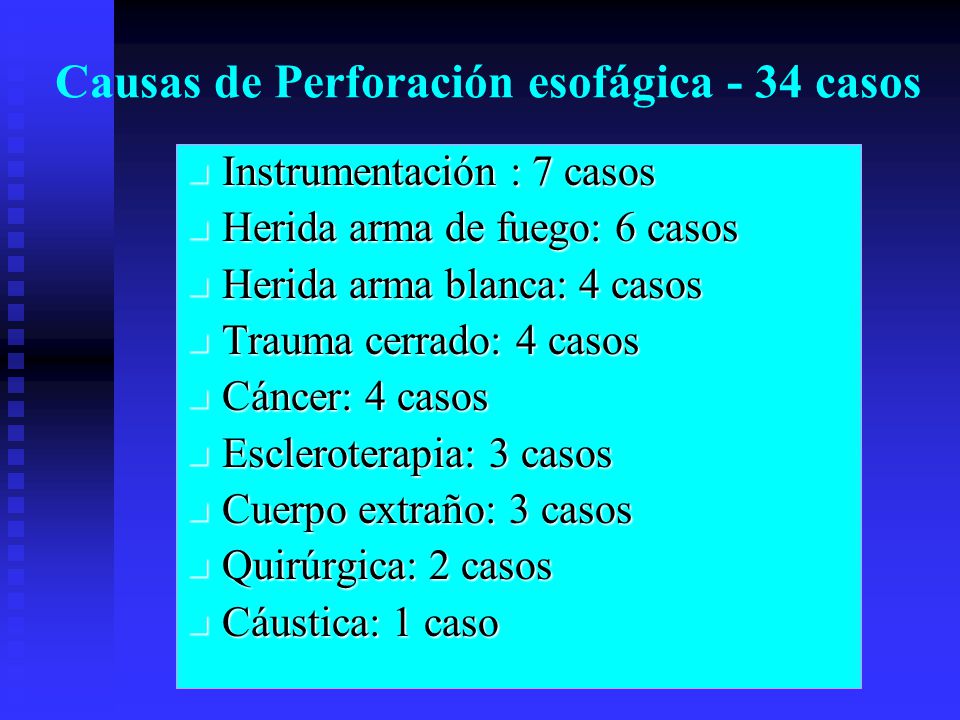 Causas de Perforación esofágica - 34 casos

- Instrumentación : 7 casos
- Herida arma de fuego: 6 casos
- Herida arma blanca: 4 casos
- Trauma cerrado: 4 casos
- Cáncer: 4 casos
- Escleroterapia: 3 casos
- Cuerpo extraño: 3 casos
- Quirúrgica: 2 casos
- Cáustica: 1 caso